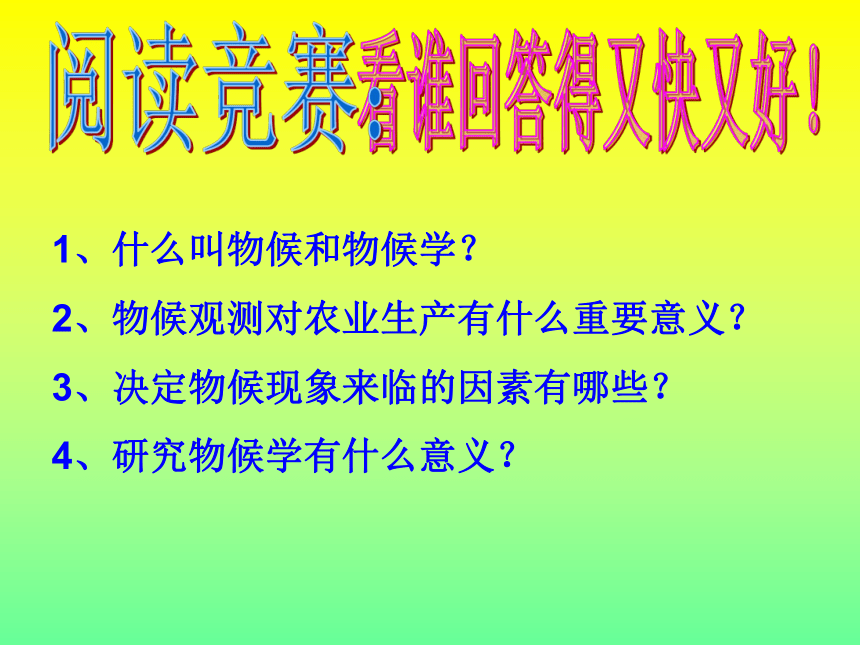 阅读竞赛：看谁回答得又快又好！

1、什么叫物候和物候学？

2、物候观测对农业生产有什么重要意义？

3、决定物候现象来临的因素有哪些？

4、研究物候学有什么意义？